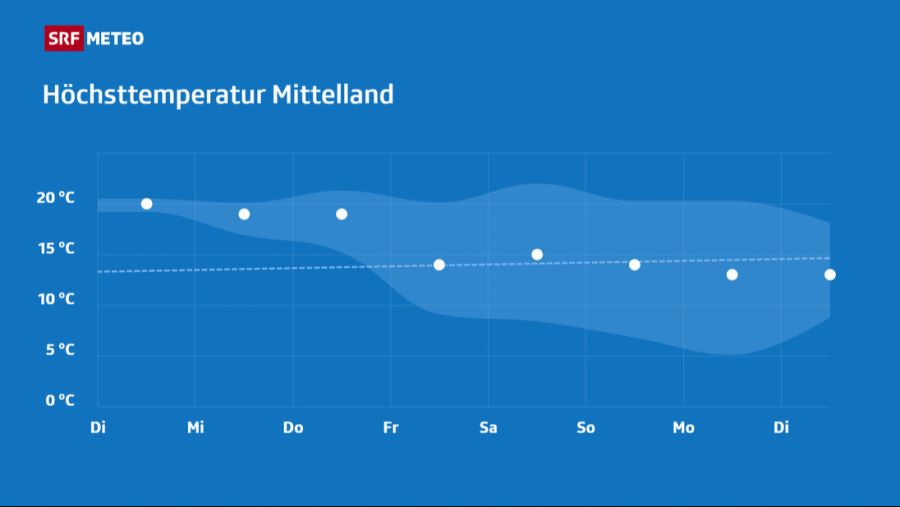 SRF METEO

Höchsttemperatur Mittelland

20 °C
15 °C
10 °C
5 °C
0 °C

Di Mi Do Fr Sa So Mo Di